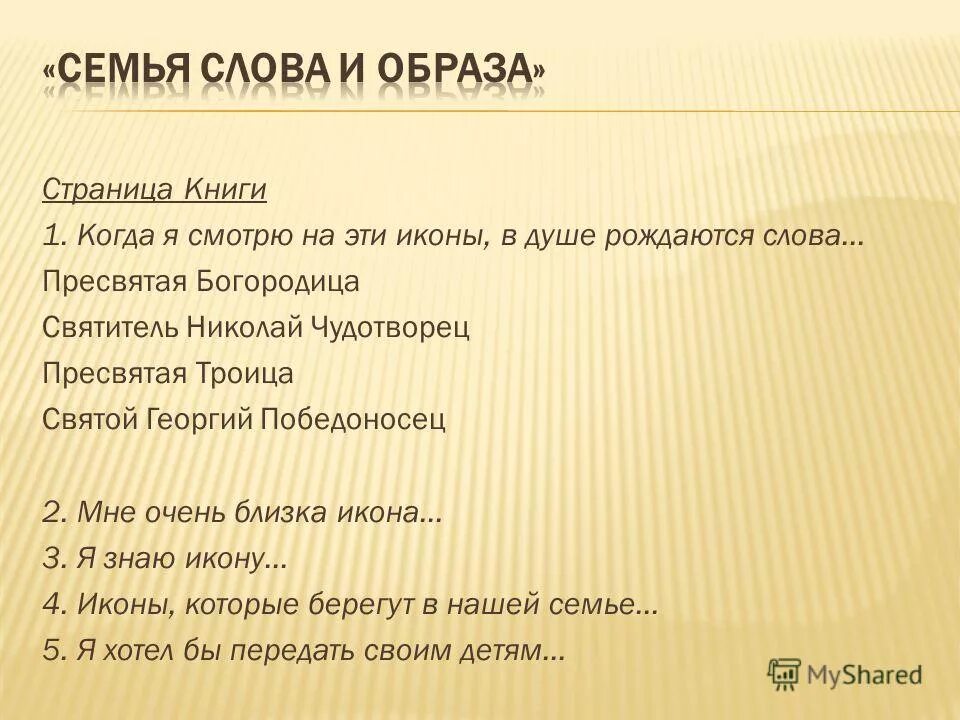 «СЕМЬЯ СЛОВА И ОБРАЗА»

Страница Книги

1. Когда я смотрю на эти иконы, в душе рождаются слова…

Пресвятая Богородица

Святитель Николай Чудотворец

Пресвятая Троица

Святой Георгий Победоносец

2. Мне очень близка икона…

3. Я знаю икону…

4. Иконы, которые берегут в нашей семье…

5. Я хотел бы передать своим детям…

MyShared